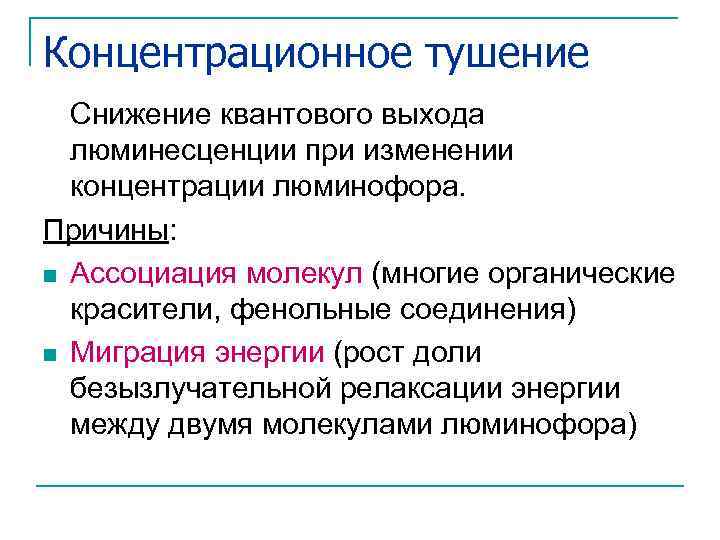 Концентрационное тушение

Снижение квантового выхода люминесценции при изменении концентрации люминофора.

Причины:

- Ассоциация молекул (многие органические красители, фенольные соединения)
- Миграция энергии (рост доли безызлучательной релаксации энергии между двумя молекулами люминофора)